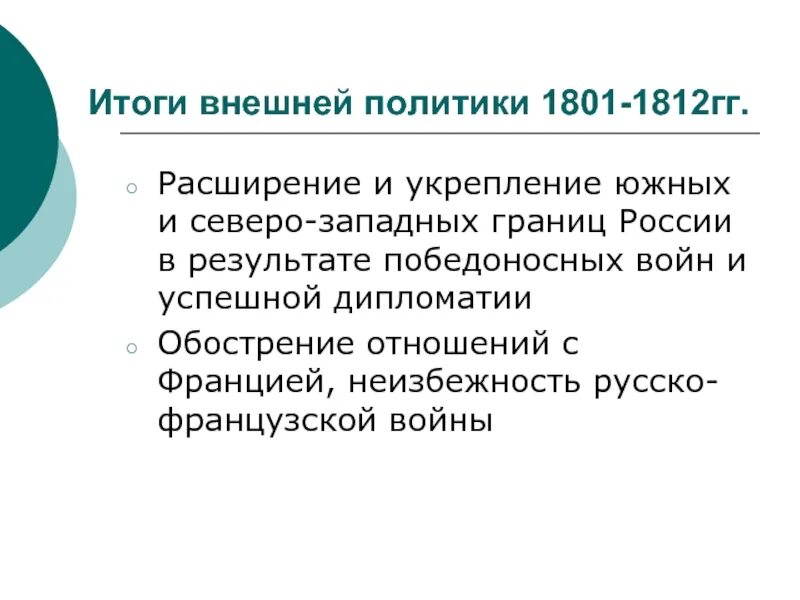 Итоги внешней политики 1801-1812гг.

○ Расширение и укрепление южных и северо-западных границ России в результате победоносных войн и успешной дипломатии

○ Обострение отношений с Францией, неизбежность русско-французской войны